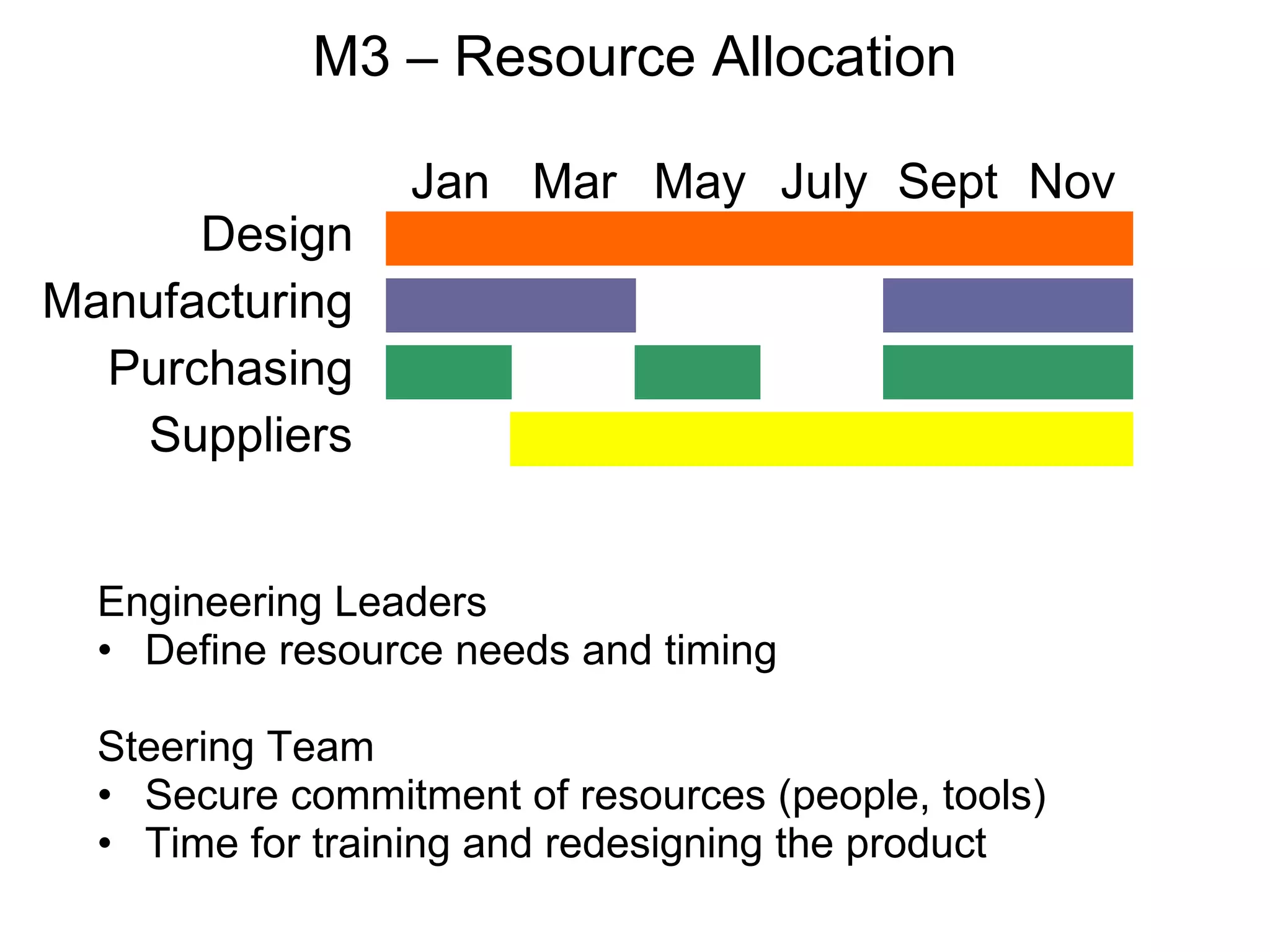 M3 – Resource Allocation

Jan Mar May July Sept Nov

Design

Manufacturing

Purchasing

Suppliers

Engineering Leaders
• Define resource needs and timing

Steering Team
• Secure commitment of resources (people, tools)
• Time for training and redesigning the product